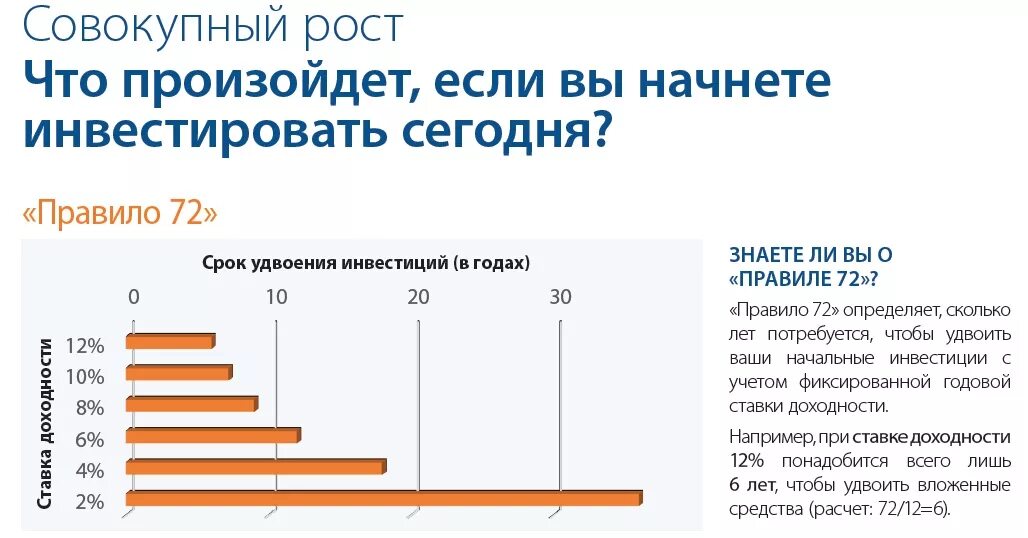 Совокупный рост
Что произойдет, если вы начнете инвестировать сегодня?

«Правило 72»

Срок удвоения инвестиций (в годах)

0 10 20 30

Ставка доходности

12%
10%
8%
6%
4%
2%

ЗНАЕТЕ ЛИ ВЫ О «ПРАВИЛЕ 72»?

«Правило 72» определяет, сколько лет потребуется, чтобы удвоить ваши начальные инвестиции с учетом фиксированной годовой ставки доходности.

Например, при ставке доходности 12% понадобится всего лишь 6 лет, чтобы удвоить вложенные средства (расчет: 72/12=6).